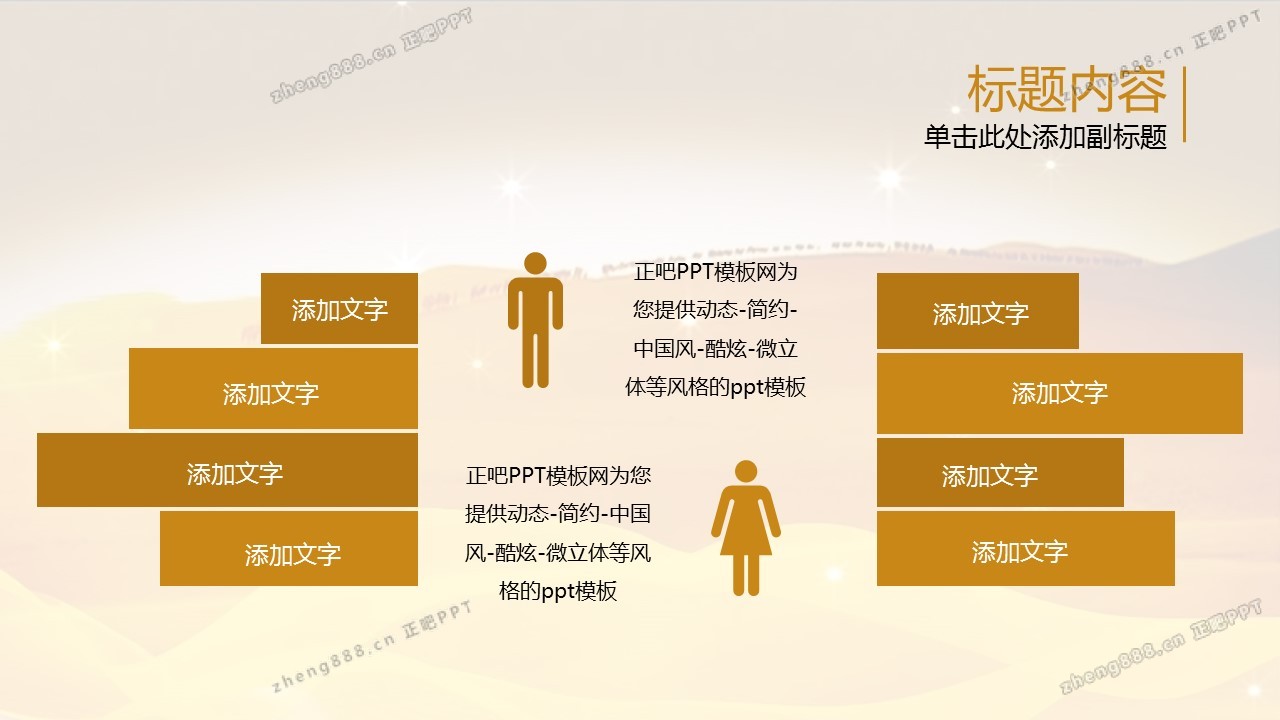 zheng888.cn 正吧PPT

zheng888.cn 正吧PPT

标题内容
单击此处添加副标题

添加文字

添加文字

添加文字

添加文字

正吧PPT模板网为您提供动态-简约-中国风-酷炫-微立体等风格的ppt模板

正吧PPT模板网为您提供动态-简约-中国风-酷炫-微立体等风格的ppt模板

添加文字

添加文字

添加文字

添加文字

zheng888.cn 正吧PPT

zheng888.cn 正吧PPT